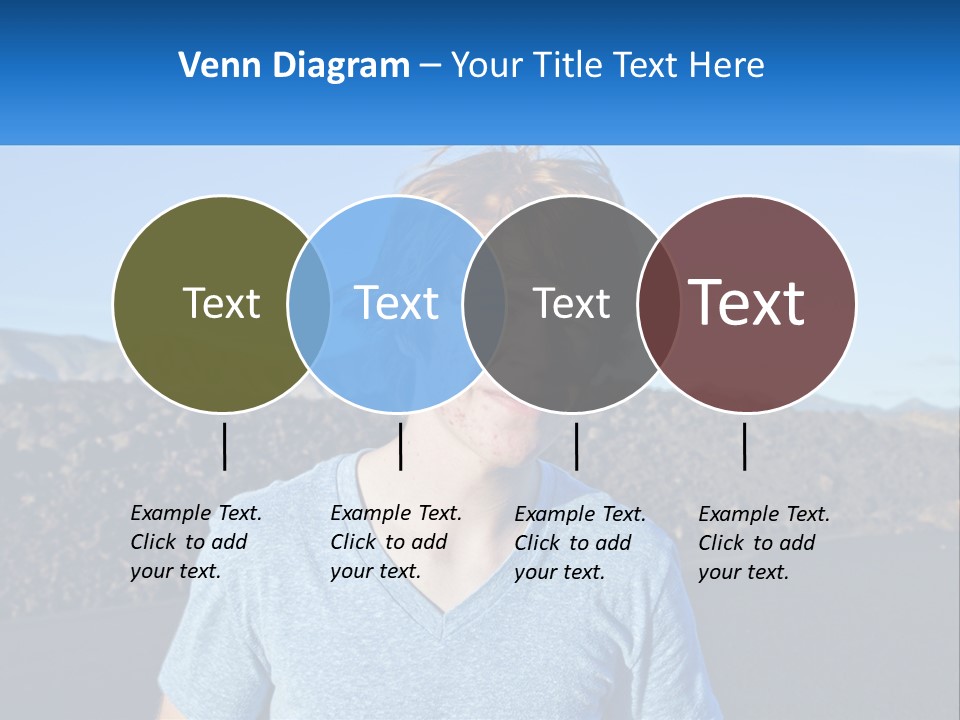 Venn Diagram – Your Title Text Here

Text

Text

Text

Text

Example Text. Click to add your text.

Example Text. Click to add your text.

Example Text. Click to add your text.

Example Text. Click to add your text.